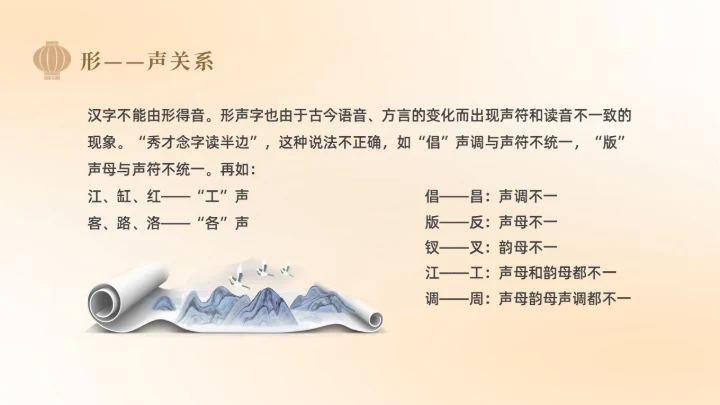 形——声关系

汉字不能由形得音。形声字也由于古今语音、方言的变化而出现声符和读音不一致的现象。“秀才念字读半边”，这种说法不正确，如“倡”声调与声符不统一，“版”声母与声符不统一。再如：

江、缸、红——“工”声
客、路、洛——“各”声

倡——昌：声调不一
版——反：声母不一
钗——叉：韵母不一
江——工：声母和韵母都不一
调——周：声母韵母声调都不一